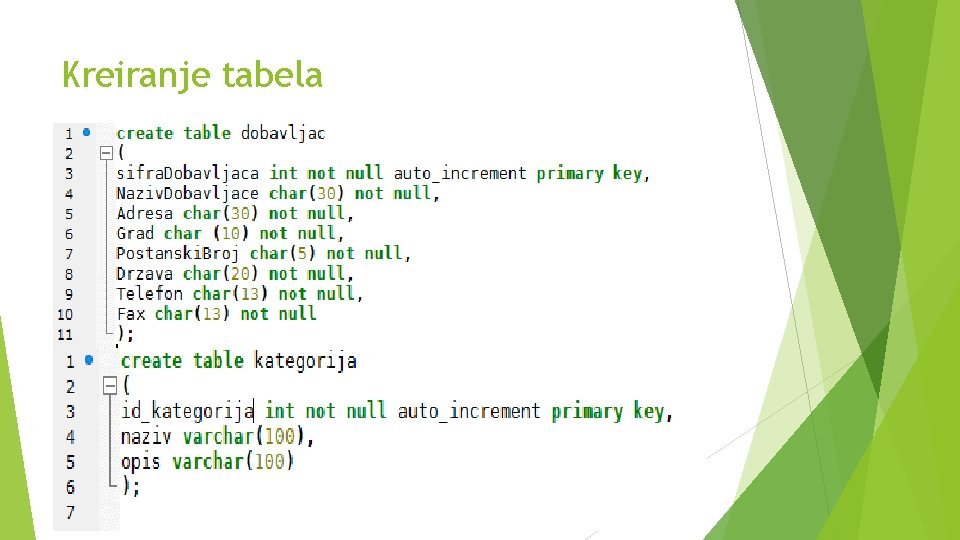 Kreiranje tabela

1 create table dobavljac
2 (
3 sifraDobavljaca int not null auto_increment primary key,
4 NazivDobavljace char(30) not null,
5 Adresa char(30) not null,
6 Grad char (10) not null,
7 PostanskiBroj char(5) not null,
8 Drzava char(20) not null,
9 Telefon char(13) not null,
10 Fax char(13) not null
11 );

1 create table kategorija
2 (
3 id_kategorija int not null auto_increment primary key,
4 naziv varchar(100),
5 opis varchar(100)
6 );
7